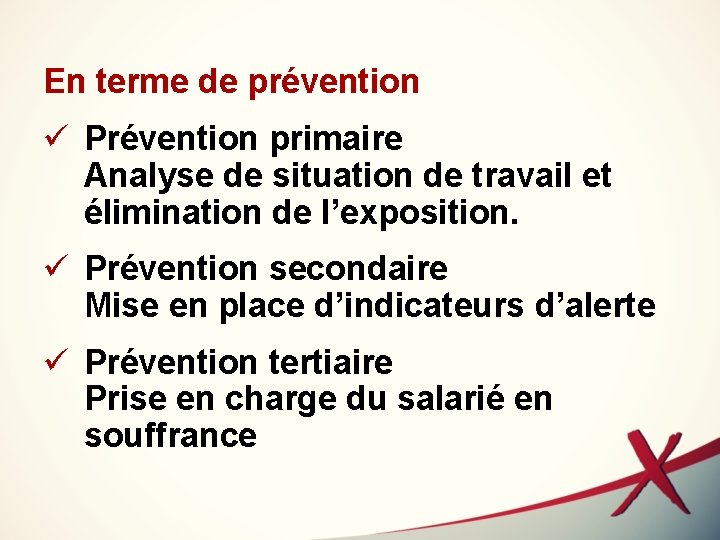 En terme de prévention

✓ Prévention primaire
Analyse de situation de travail et élimination de l’exposition.

✓ Prévention secondaire
Mise en place d’indicateurs d’alerte

✓ Prévention tertiaire
Prise en charge du salarié en souffrance